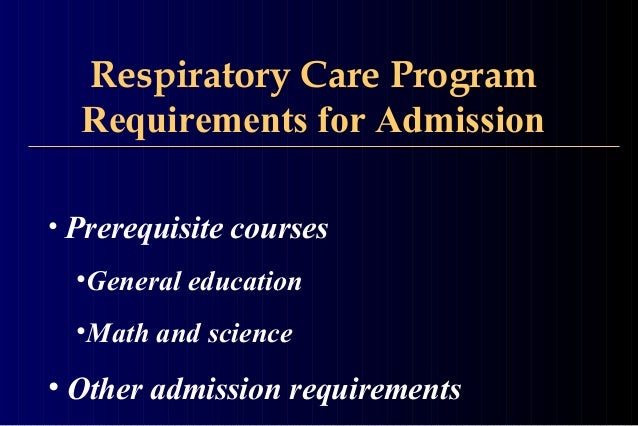 Respiratory Care Program Requirements for Admission

• Prerequisite courses

•General education

•Math and science

• Other admission requirements